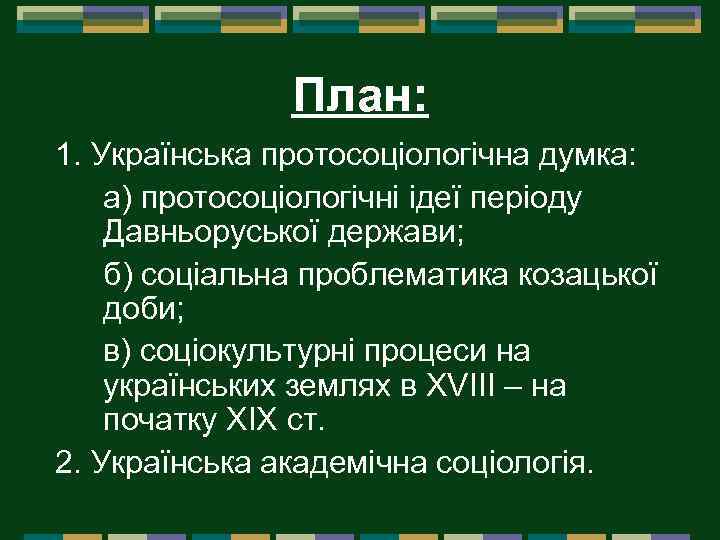 План:

1. Українська протосоціологічна думка:

а) протосоціологічні ідеї періоду Давньоруської держави;

б) соціальна проблематика козацької доби;

в) соціокультурні процеси на українських землях в XVIII – на початку XIX ст.

2. Українська академічна соціологія.